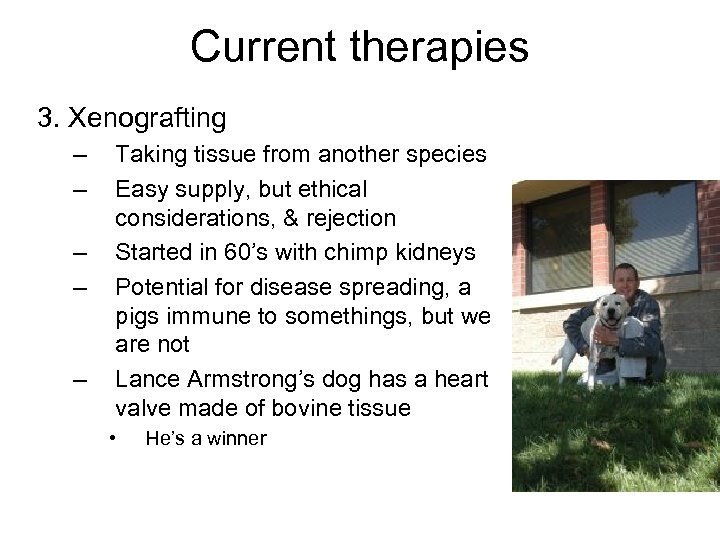 Current therapies

3. Xenografting

– Taking tissue from another species

– Easy supply, but ethical considerations, & rejection

– Started in 60's with chimp kidneys

– Potential for disease spreading, a pigs immune to somethings, but we are not

– Lance Armstrong's dog has a heart valve made of bovine tissue

• He's a winner